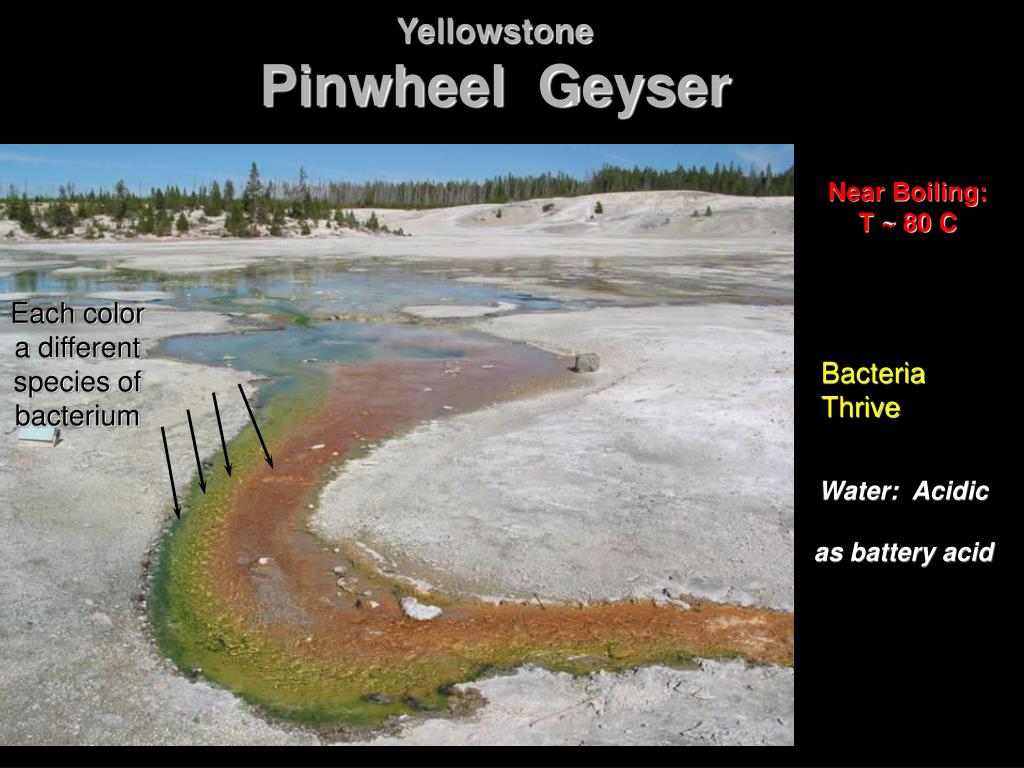 Yellowstone
Pinwheel Geyser

Each color a different species of bacterium

Near Boiling: T ~ 80 C

Bacteria Thrive

Water: Acidic

as battery acid